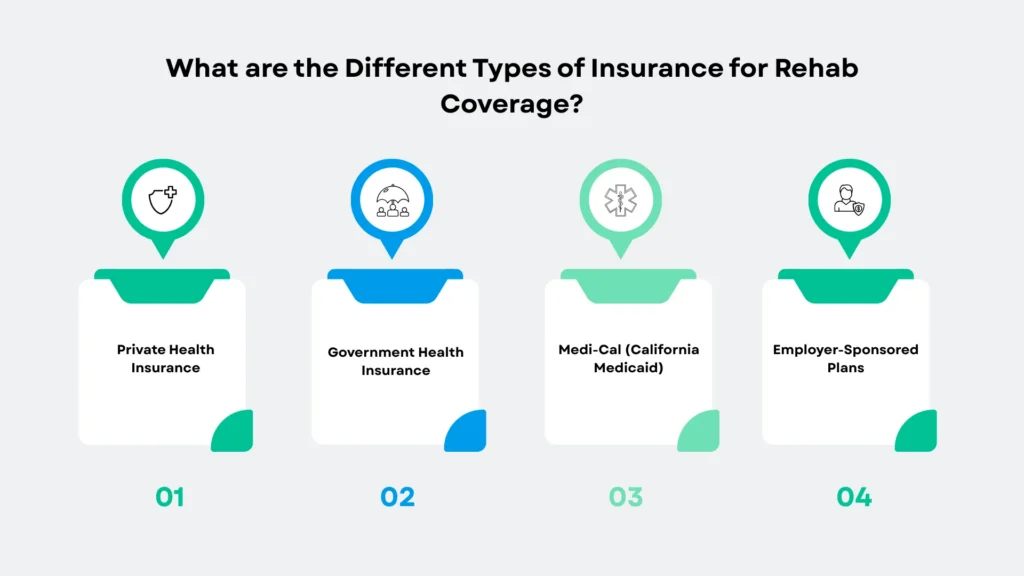 What are the Different Types of Insurance for Rehab Coverage?

Private Health Insurance

01

Government Health Insurance

02

Medi-Cal (California Medicaid)

03

Employer-Sponsored Plans

04